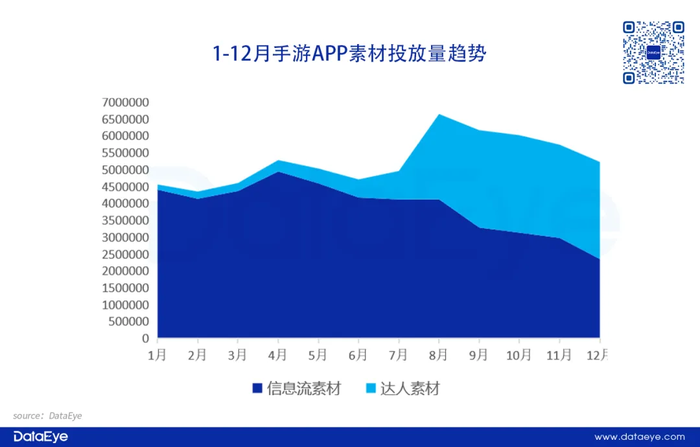 1-12月手游APP素材投放量趋势

7000000
6500000
6000000
5500000
5000000
4500000
4000000
3500000
3000000
2500000
2000000
1500000
1000000
500000
0

1月 2月 3月 4月 5月 6月 7月 8月 9月 10月 11月 12月

信息流素材 达人素材

source: DataEye

DataEye

www.dataeye.com